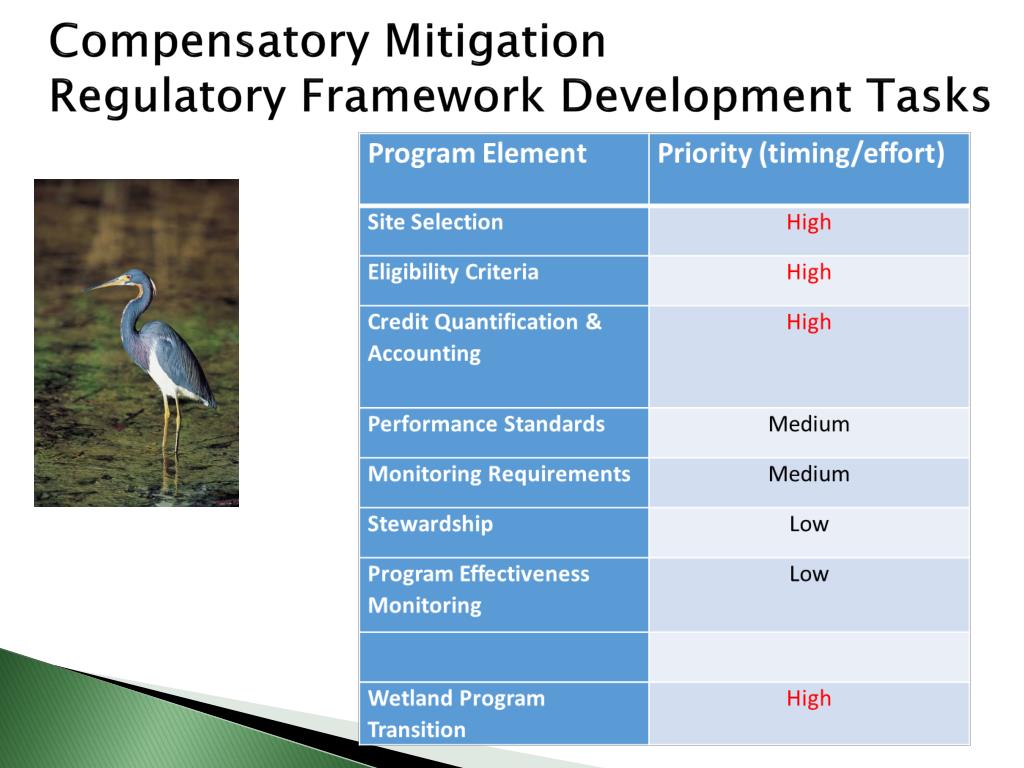 Compensatory Mitigation
Regulatory Framework Development Tasks

| Program Element | Priority (timing/effort) |
|---|---|
| Site Selection | High |
| Eligibility Criteria | High |
| Credit Quantification & Accounting | High |
| Performance Standards | Medium |
| Monitoring Requirements | Medium |
| Stewardship | Low |
| Program Effectiveness Monitoring | Low |
| | |
| Wetland Program Transition | High |